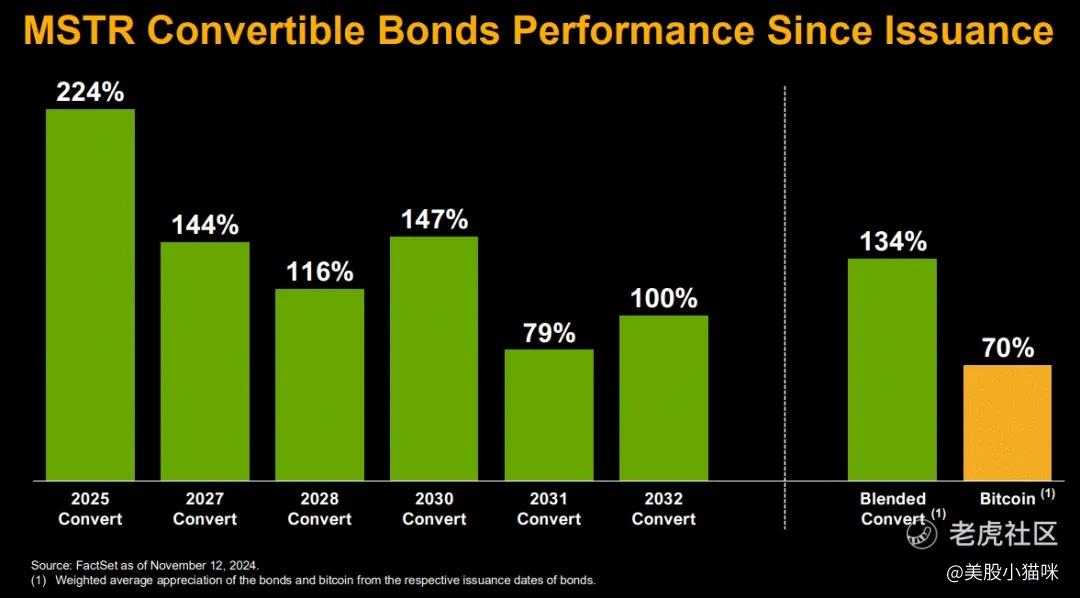 MSTR Convertible Bonds Performance Since Issuance

224%
144%
116%
147%
79%
100%
134%
70%

2025 Convert
2027 Convert
2028 Convert
2030 Convert
2031 Convert
2032 Convert
Blended Convert $^{(1)}$
Bitcoin $^{(1)}$

Source: FactSet as of November 12, 2024.
(1) Weighted average appreciation of the bonds and bitcoin from the respective issuance dates of bonds.

老虎社区
@美股小猫咪